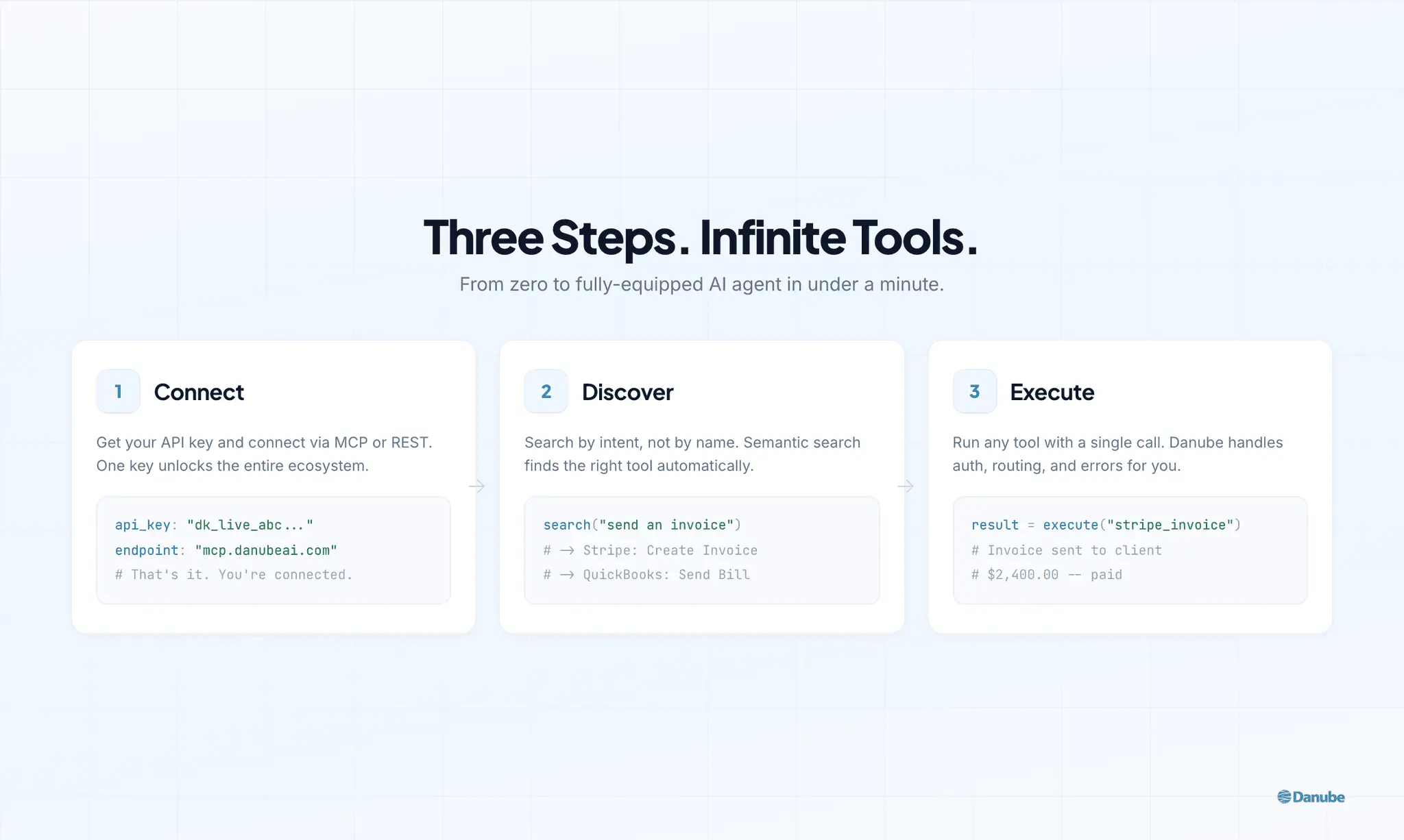 Three Steps. Infinite Tools.

From zero to fully-equipped AI agent in under a minute.

1 Connect

Get your API key and connect via MCP or REST. One key unlocks the entire ecosystem.

api_key: "dk_live_abc..."
endpoint: "mcp.danubeai.com"
# That's it. You're connected.

2 Discover

Search by intent, not by name. Semantic search finds the right tool automatically.

search("send an invoice")
# → Stripe: Create Invoice
# → QuickBooks: Send Bill

3 Execute

Run any tool with a single call. Danube handles auth, routing, and errors for you.

result = execute("stripe_invoice")
# Invoice sent to client
# $2,400.00 -- paid

Danube